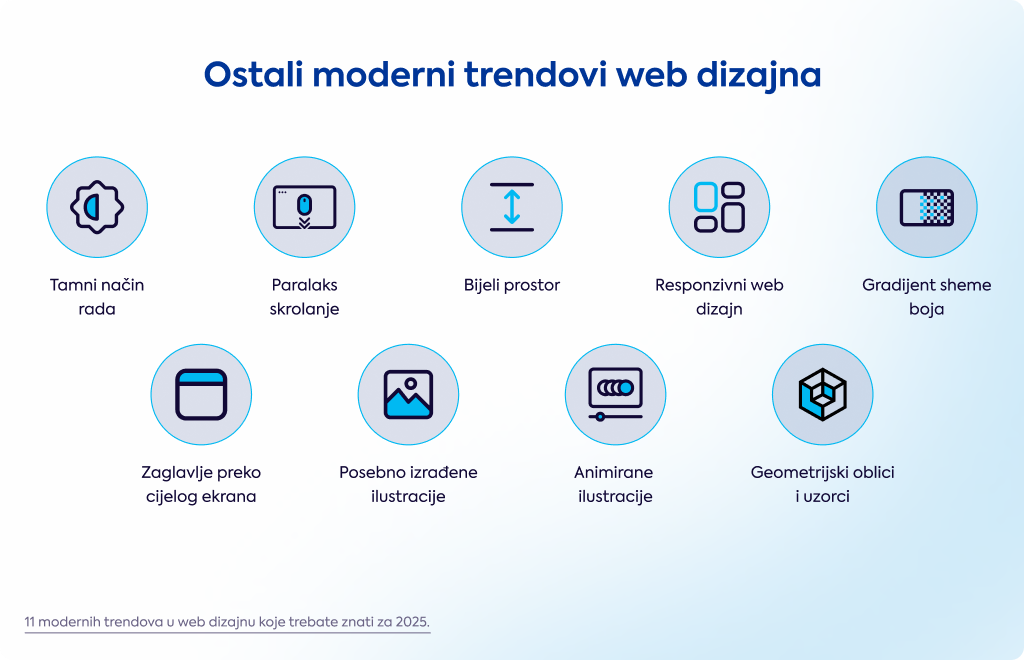 Ostali moderni trendovi web dizajna

Tamni način rada

Paralaks skrolanje

Bijeli prostor

Responzivni web dizajn

Gradijent sheme boja

Zaglavlje preko cijelog ekrana

Posebno izrađene ilustracije

Animirane ilustracije

Geometrijski oblici i uzorci

11 modernih trendova u web dizajnu koje trebate znati za 2025.